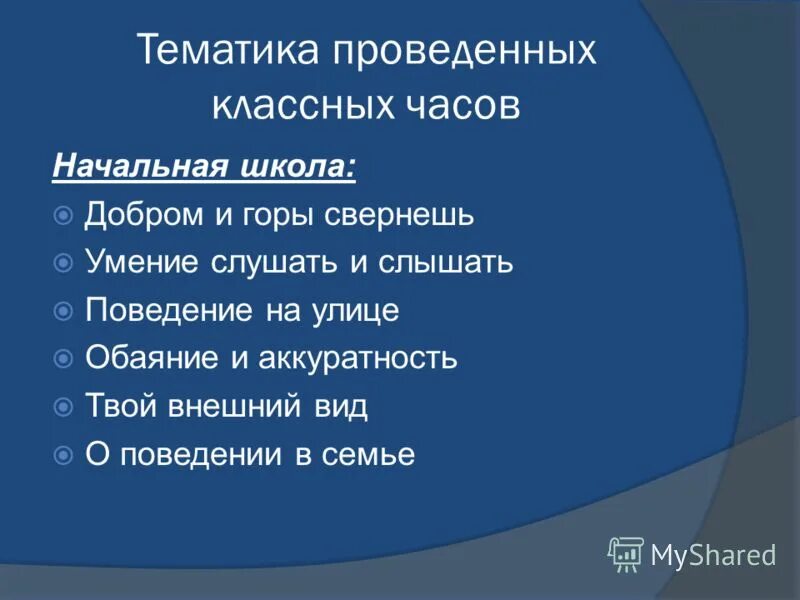 Тематика проведенных классных часов

Начальная школа:

Добром и горы свернешь

Умение слушать и слышать

Поведение на улице

Обаяние и аккуратность

Твой внешний вид

О поведении в семье

MyShared